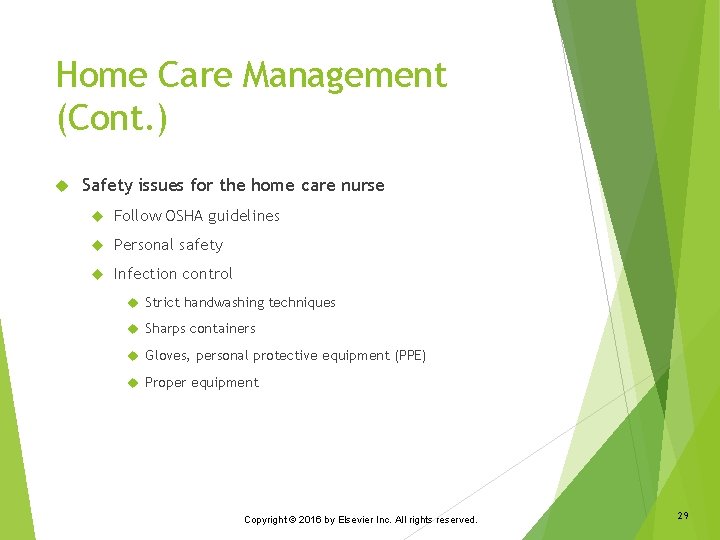 Home Care Management (Cont.)

Safety issues for the home care nurse

Follow OSHA guidelines

Personal safety

Infection control

Strict handwashing techniques

Sharps containers

Gloves, personal protective equipment (PPE)

Proper equipment

Copyright © 2016 by Elsevier Inc. All rights reserved.

29